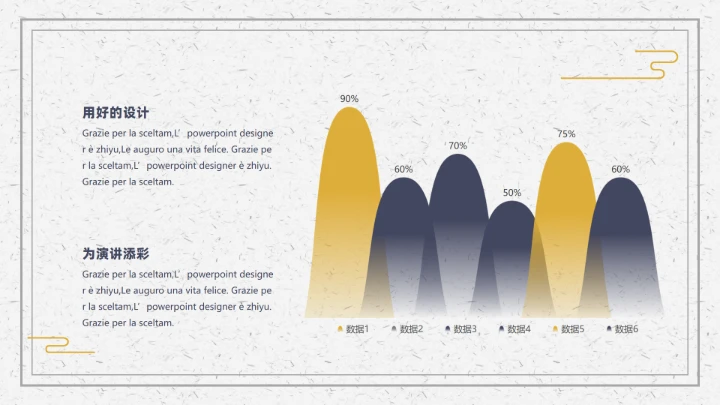 用好的设计

Grazie per la sceltam,L’ powerpoint designer è zhiyu,Le auguro una vita felice. Grazie per la sceltam,L’ powerpoint designer è zhiyu. Grazie per la sceltam.

为演讲添彩

Grazie per la sceltam,L’ powerpoint designer è zhiyu,Le auguro una vita felice. Grazie per la sceltam,L’ powerpoint designer è zhiyu. Grazie per la sceltam.

90%
60%
70%
50%
75%
60%

数据1 数据2 数据3 数据4 数据5 数据6